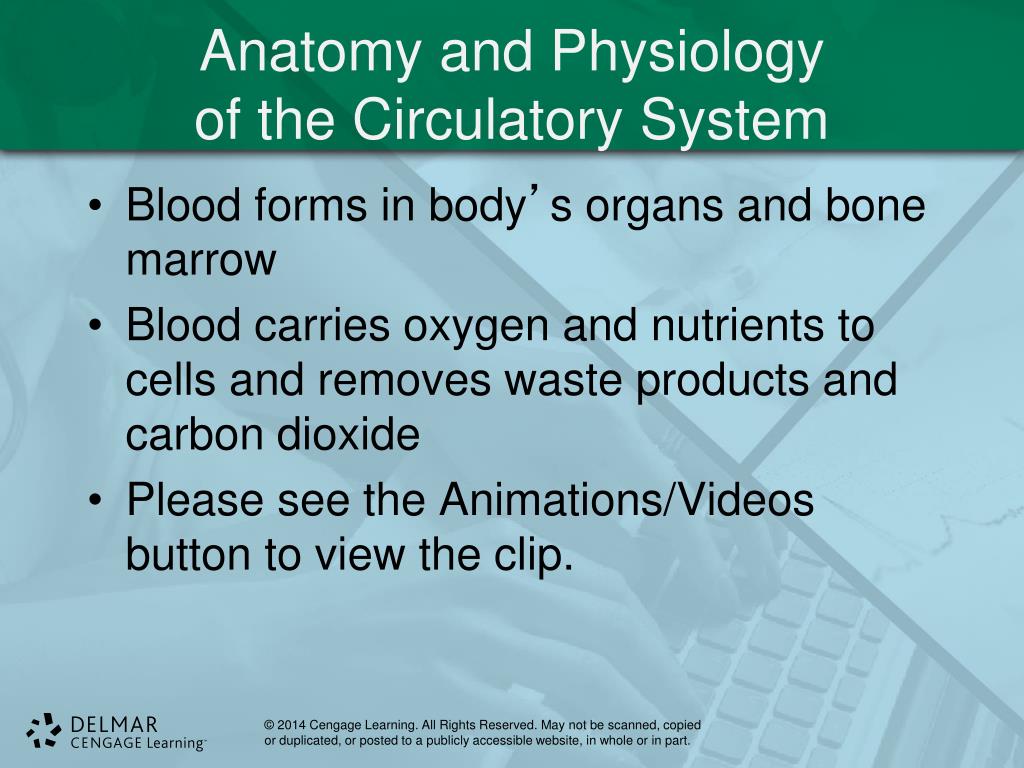 Anatomy and Physiology of the Circulatory System

• Blood forms in body’s organs and bone marrow
• Blood carries oxygen and nutrients to cells and removes waste products and carbon dioxide
• Please see the Animations/Videos button to view the clip.

DELMAR CENGAGE Learning™

© 2014 Cengage Learning. All Rights Reserved. May not be scanned, copied or duplicated, or posted to a publicly accessible website, in whole or in part.